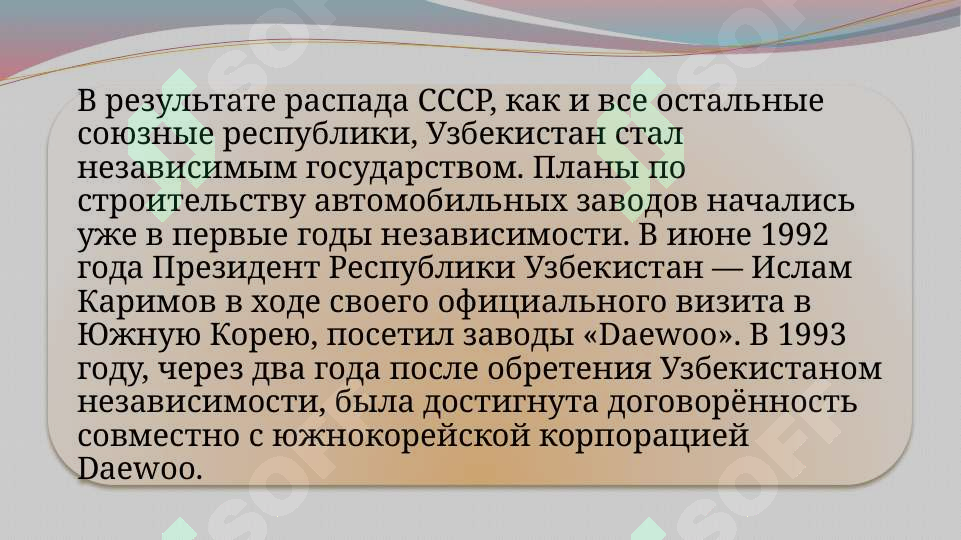 В результате распада СССР, как и все остальные союзные республики, Узбекистан стал независимым государством. Планы по строительству автомобильных заводов начались уже в первые годы независимости. В июне 1992 года Президент Республики Узбекистан — Ислам Каримов в ходе своего официального визита в Южную Корею, посетил заводы «Daewoo». В 1993 году, через два года после обретения Узбекистаном независимости, была достигнута договорённость совместно с южнокорейской корпорацией Daewoo.